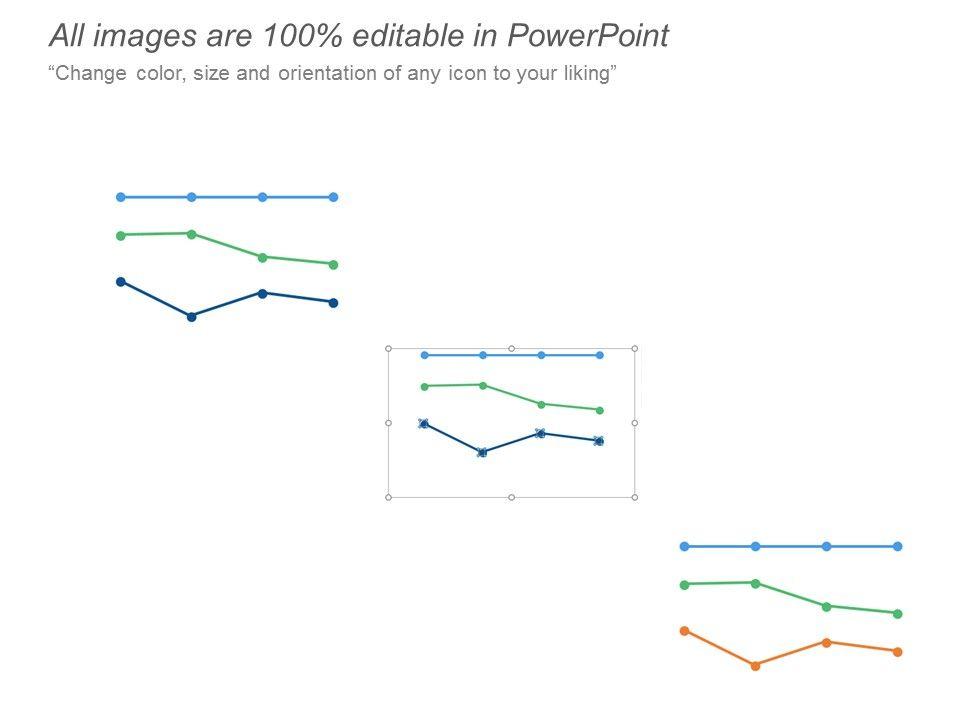 All images are 100% editable in PowerPoint
“Change color, size and orientation of any icon to your liking”